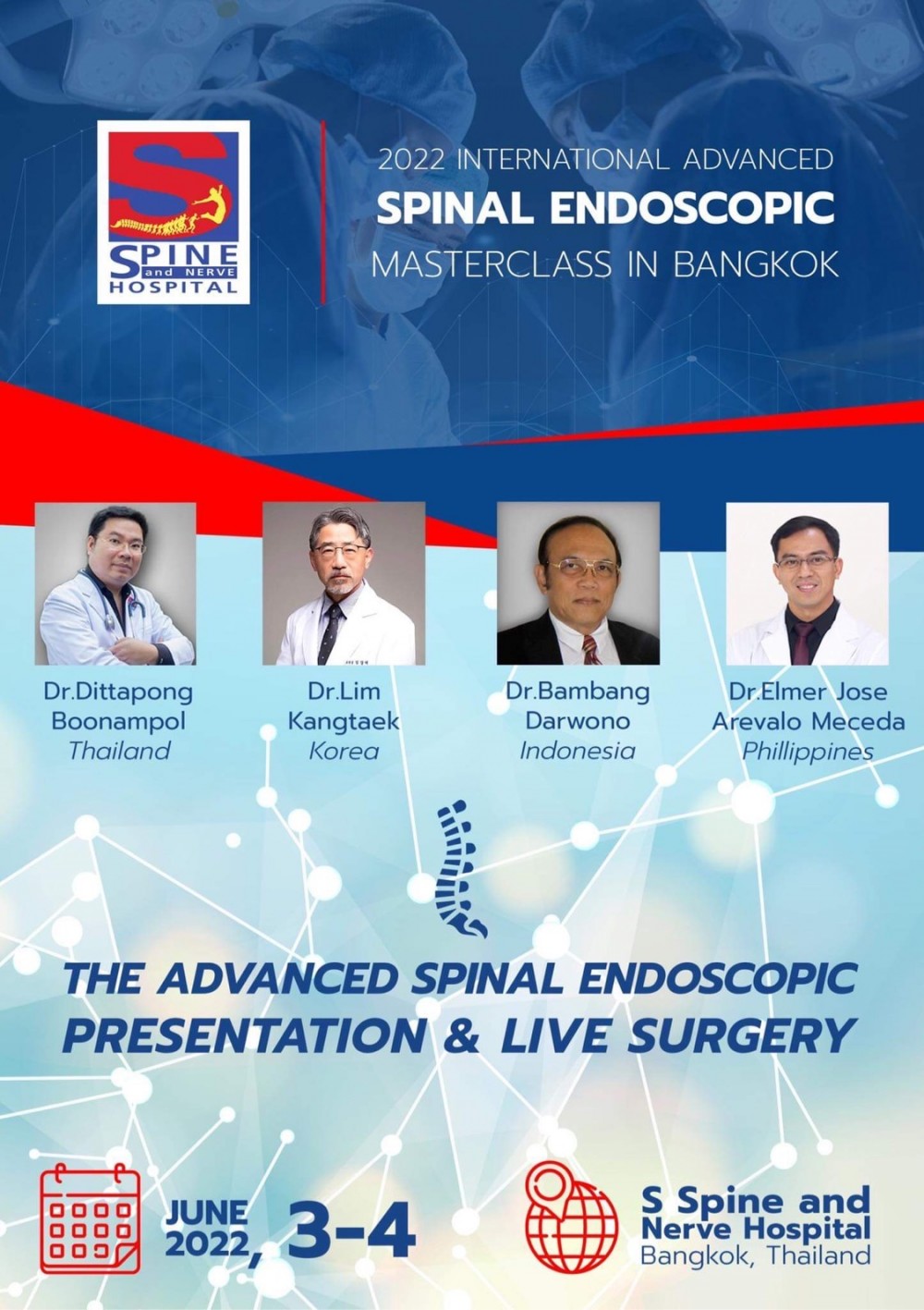 S
SPINE
and NERVE
HOSPITAL

2022 INTERNATIONAL ADVANCED
SPINAL ENDOSCOPIC
MASTERCLASS IN BANGKOK

Dr.Dittapong Boonampol
Thailand

Dr.Lim Kangtaek
Korea

Dr.Bambang Darwono
Indonesia

Dr.Elmer Jose Arevalo Meceda
Phillippines

THE ADVANCED SPINAL ENDOSCOPIC PRESENTATION & LIVE SURGERY

JUNE 2022, 3-4

S Spine and Nerve Hospital
Bangkok, Thailand